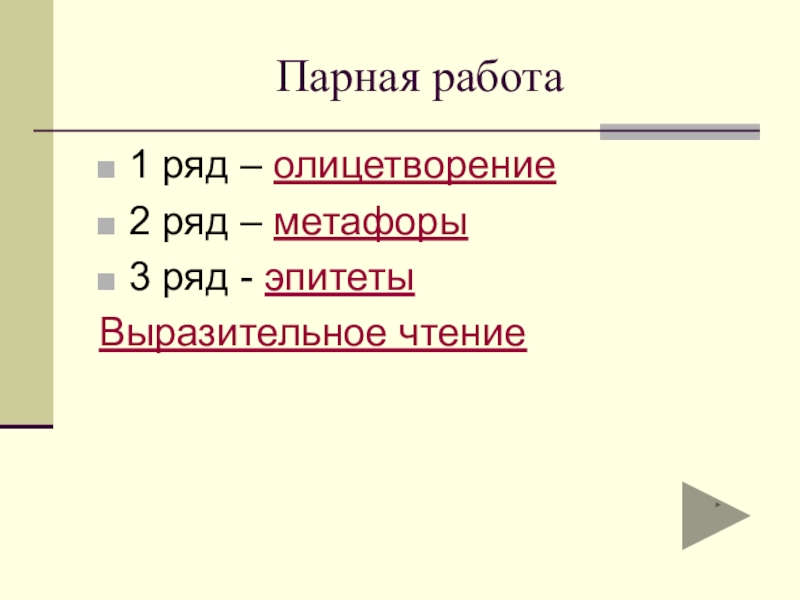 Парная работа

1 ряд – олицетворение

2 ряд – метафоры

3 ряд - эпитеты

Выразительное чтение